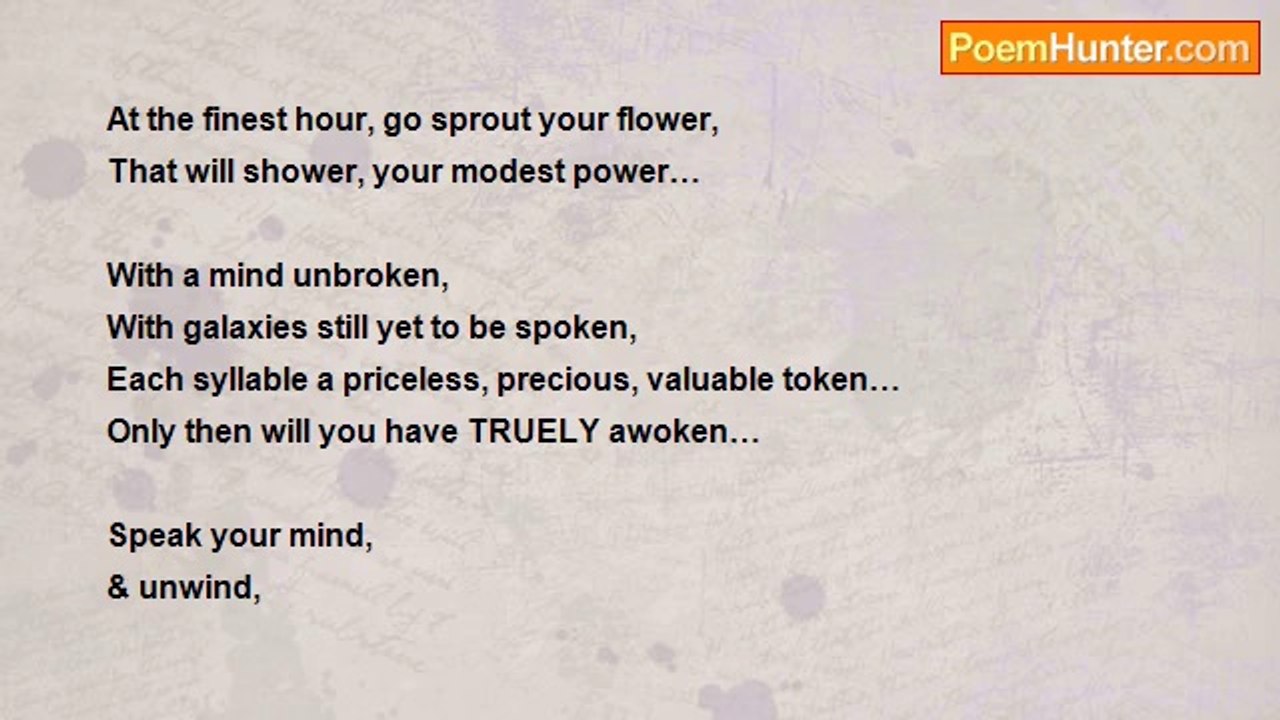 PoemHunter.com

At the finest hour, go sprout your flower,
That will shower, your modest power…

With a mind unbroken,
With galaxies still yet to be spoken,
Each syllable a priceless, precious, valuable token…
Only then will you have TRUELY awoken…

Speak your mind,
& unwind,